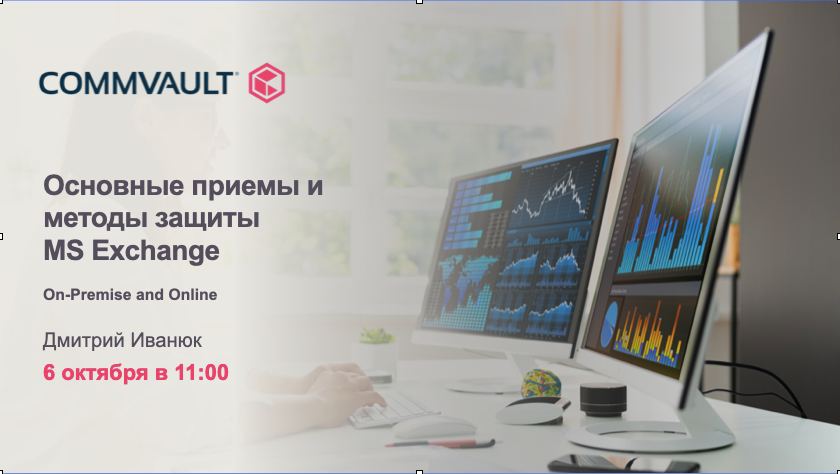 COMMVAULT

Основные приемы и методы защиты MS Exchange

On-Premise and Online

Дмитрий Иванюк

6 октября в 11:00